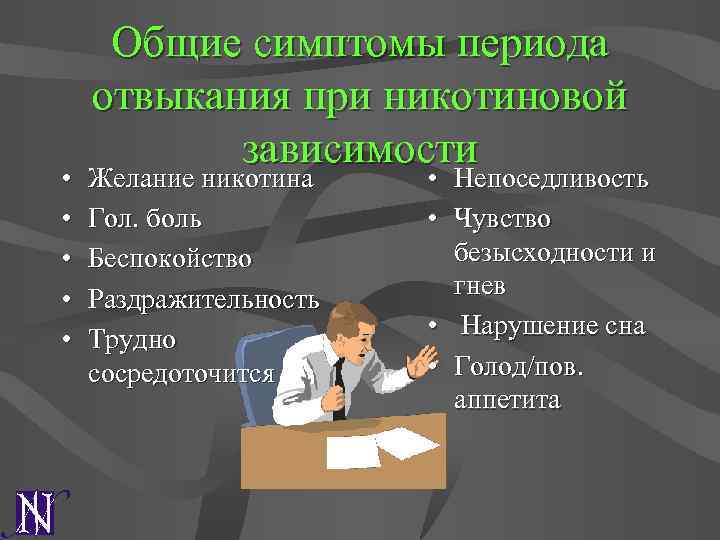 Общие симптомы периода отвыкания при никотиновой зависимости

• Желание никотина
• Гол. боль
• Беспокойство
• Раздражительность
• Трудно сосредоточится

• Непоседливость
• Чувство безысходности и гнев
• Нарушение сна
• Голод/пов. аппетита

N